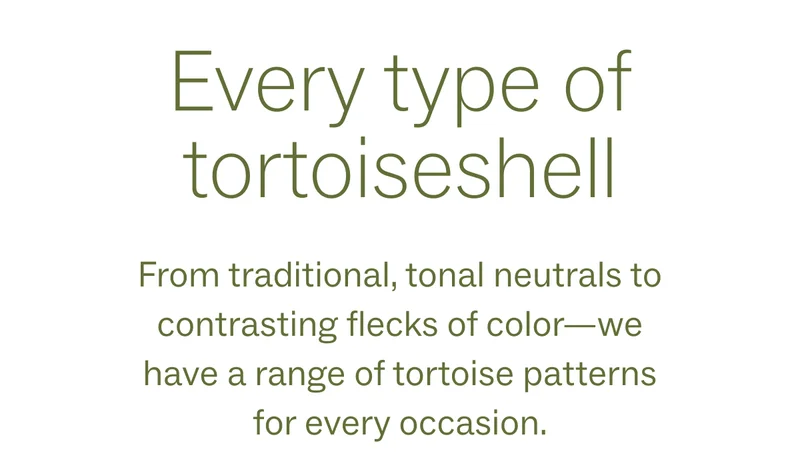 Every type of tortoiseshell

From traditional, tonal neutrals to contrasting flecks of color—we have a range of tortoise patterns for every occasion.